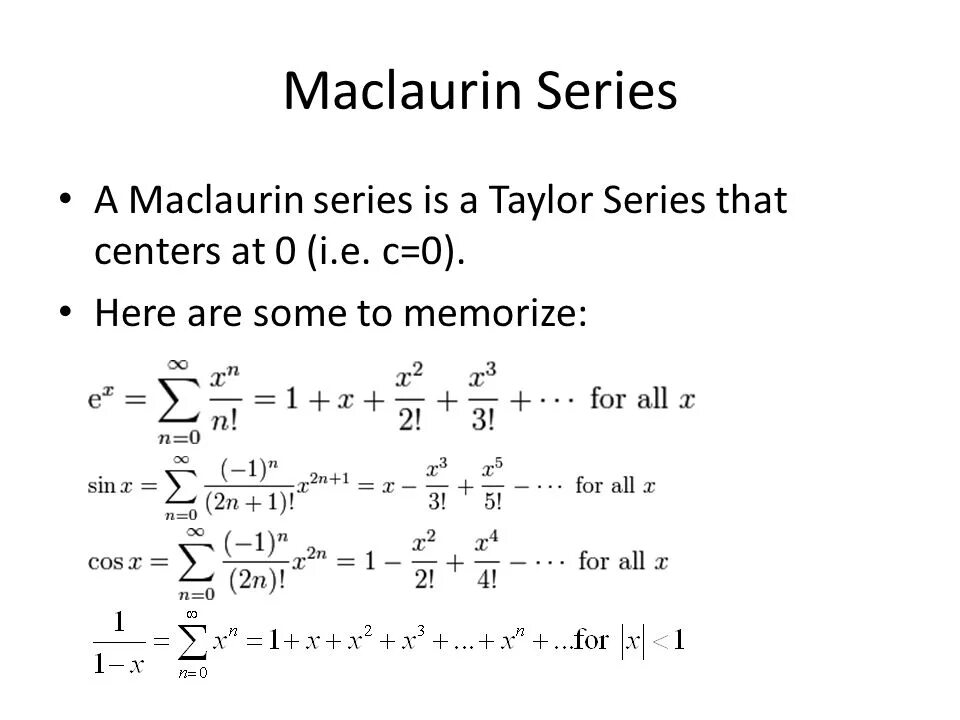 Maclaurin Series

• A Maclaurin series is a Taylor Series that centers at 0 (i.e. c=0).

• Here are some to memorize:

$e^x = \sum_{n=0}^{\infty} \frac{x^n}{n!} = 1 + x + \frac{x^2}{2!} + \frac{x^3}{3!} + \cdots$ for all $x$

$\sin x = \sum_{n=0}^{\infty} \frac{(-1)^n}{(2n+1)!} x^{2n+1} = x - \frac{x^3}{3!} + \frac{x^5}{5!} - \cdots$ for all $x$

$\cos x = \sum_{n=0}^{\infty} \frac{(-1)^n}{(2n)!} x^{2n} = 1 - \frac{x^2}{2!} + \frac{x^4}{4!} - \cdots$ for all $x$

$\frac{1}{1-x} = \sum_{n=0}^{\infty} x^n = 1 + x + x^2 + x^3 + \ldots + x^n + \ldots$ for $|x| < 1$